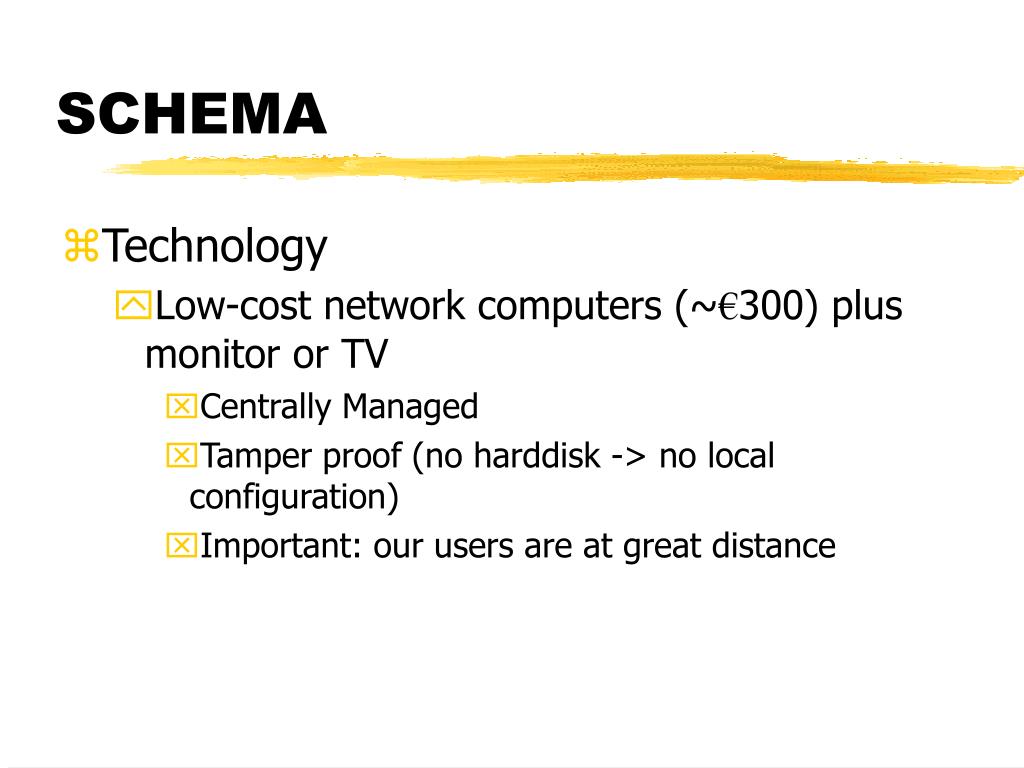 SCHEMA

Technology

Low-cost network computers (~€300) plus monitor or TV

Centrally Managed

Tamper proof (no harddisk -> no local configuration)

Important: our users are at great distance